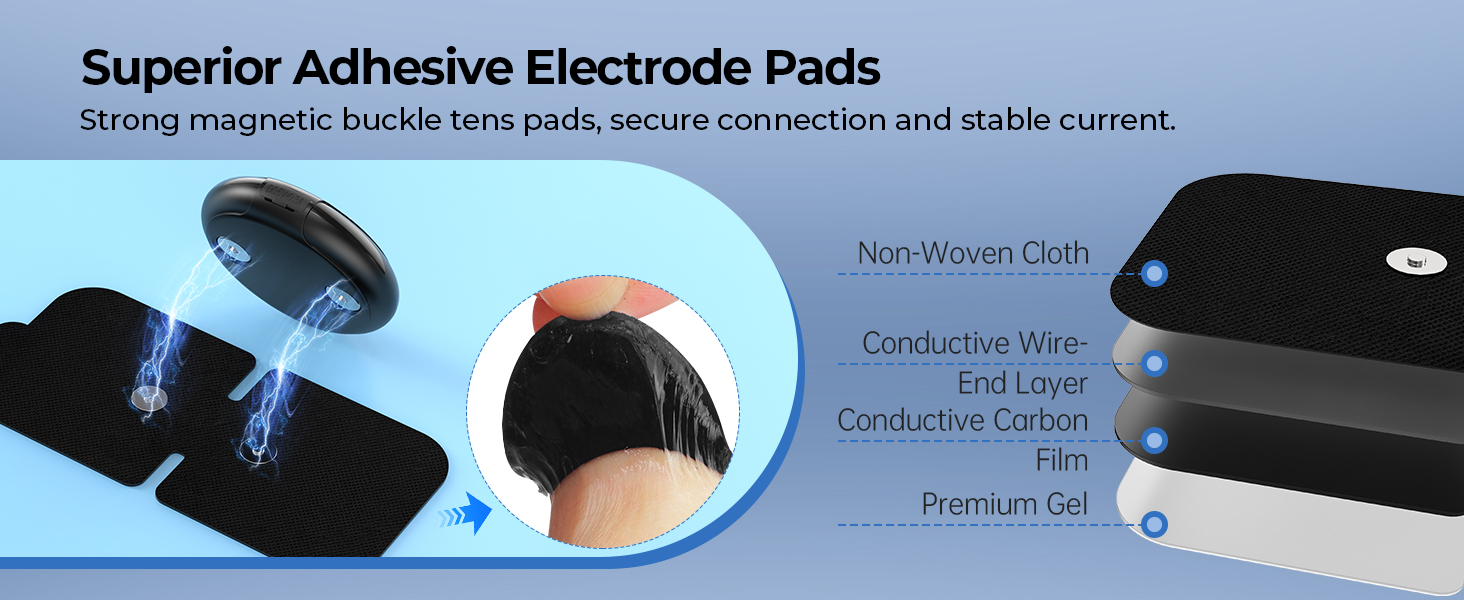 Superior Adhesive Electrode Pads
Strong magnetic buckle tens pads, secure connection and stable current.

Non-Woven Cloth

Conductive Wire-End Layer

Conductive Carbon Film

Premium Gel